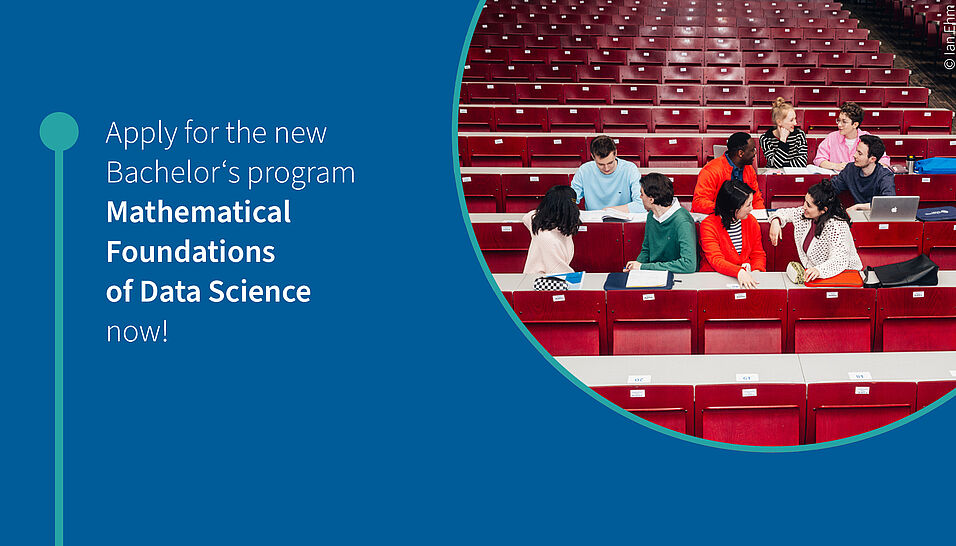 Apply for the new Bachelor‘s program **Mathematical Foundations of Data Science** now!

© Jan Ehm